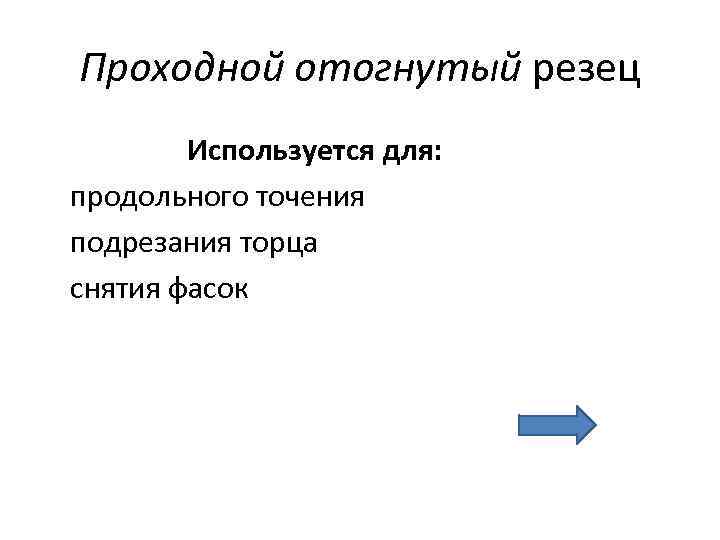 Проходной отогнутый резец

Используется для:

продольного точения

подрезания торца

снятия фасок